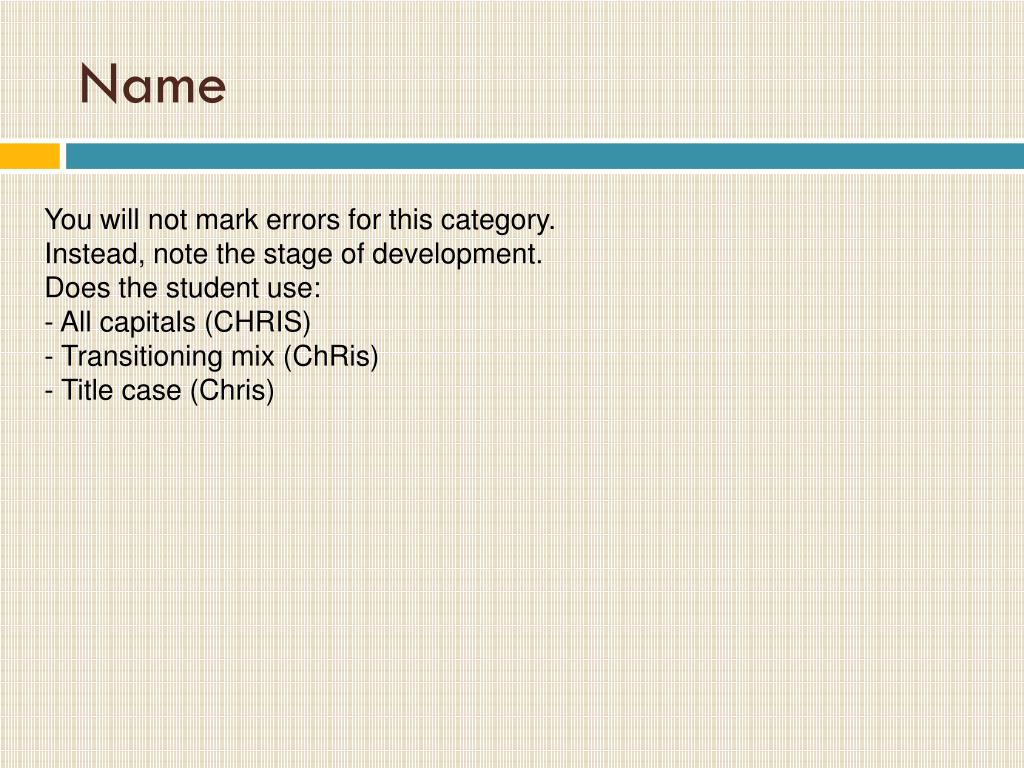 Name

You will not mark errors for this category.
Instead, note the stage of development.
Does the student use:
- All capitals (CHRIS)
- Transitioning mix (ChRis)
- Title case (Chris)